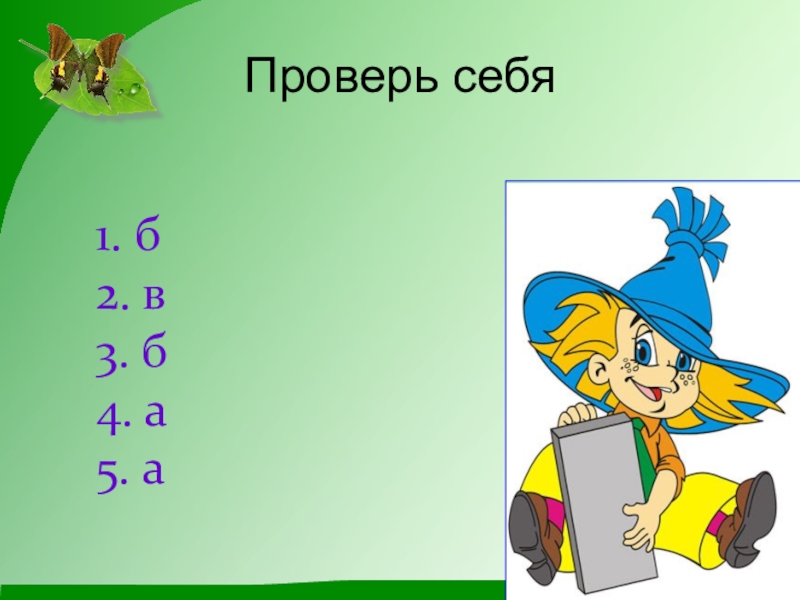 Проверь себя

1. б
2. в
3. б
4. а
5. а